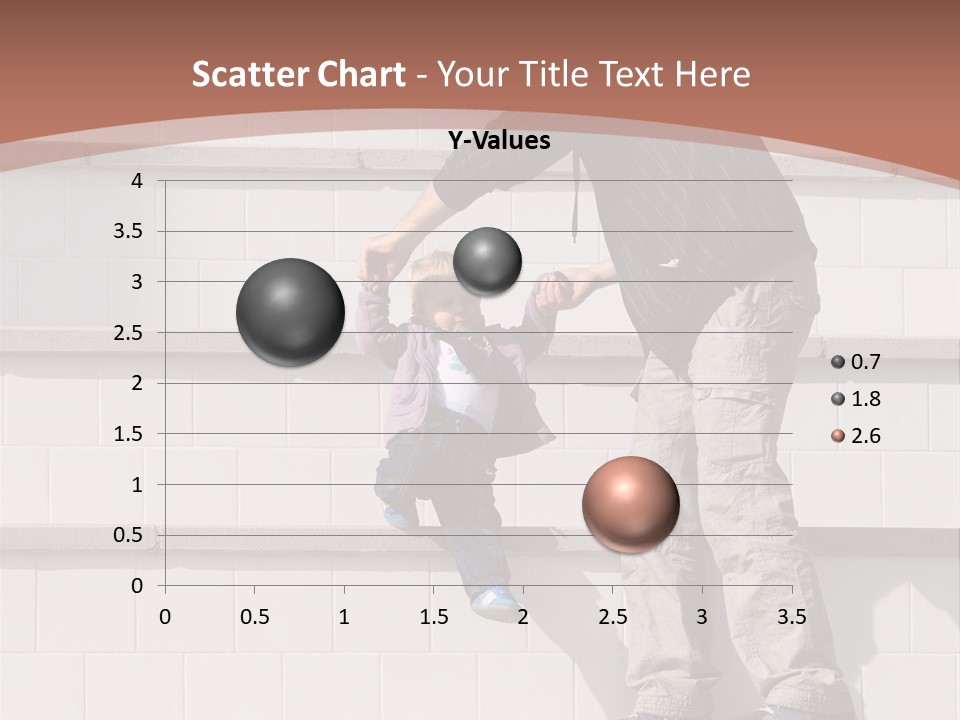 Scatter Chart - Your Title Text Here

Y-Values

4
3.5
3
2.5
2
1.5
1
0.5
0

0 0.5 1 1.5 2 2.5 3 3.5

0.7
1.8
2.6